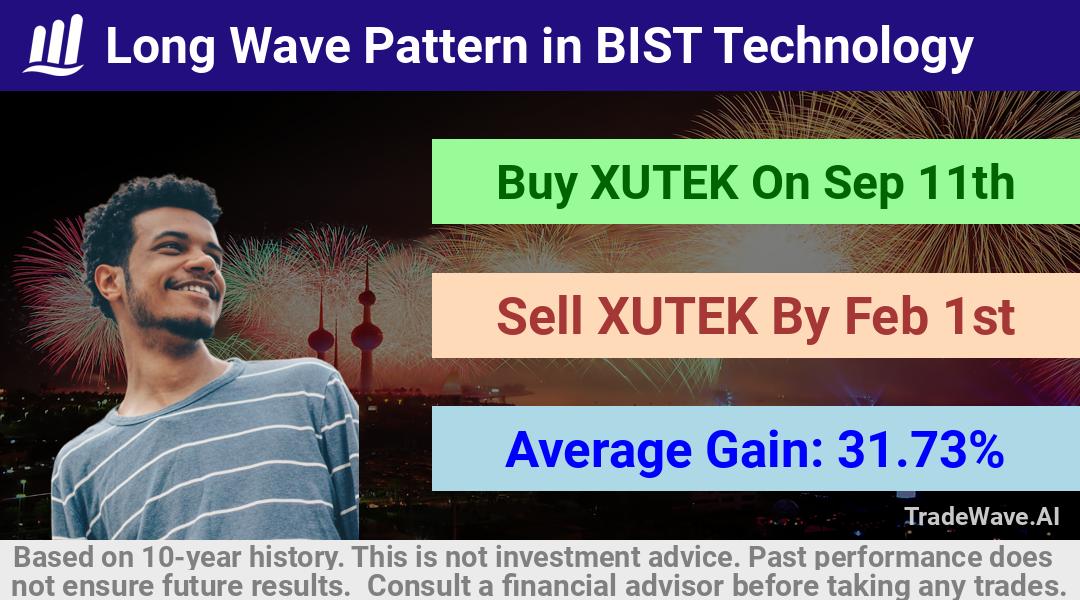 Long Wave Pattern in BIST Technology

Buy XUTEK On Sep 11th

Sell XUTEK By Feb 1st

Average Gain: 31.73%

TradeWave.AI

Based on 10-year history. This is not investment advice. Past performance does not ensure future results. Consult a financial advisor before taking any trades.